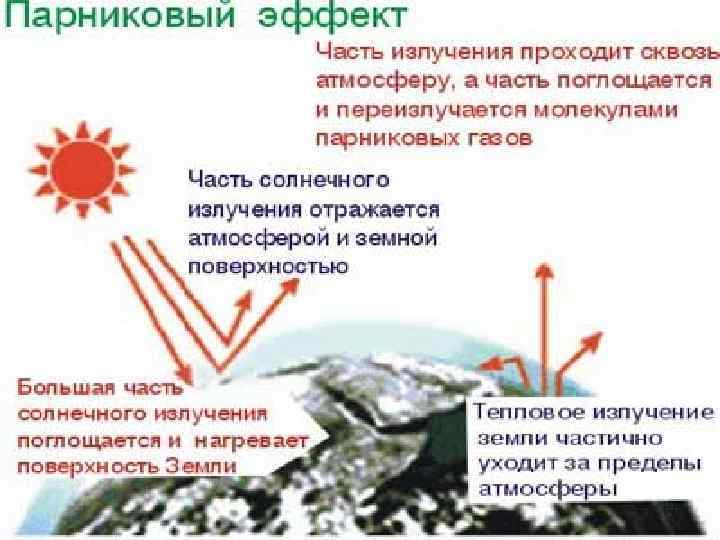 Парниковый эффект

Часть излучения проходит сквозь атмосферу, а часть поглощается и переизлучается молекулами парниковых газов

Часть солнечного излучения отражается атмосферой и земной поверхностью

Большая часть солнечного излучения поглощается и нагревает поверхность Земли

Тепловое излучение земли частично уходит за пределы атмосферы